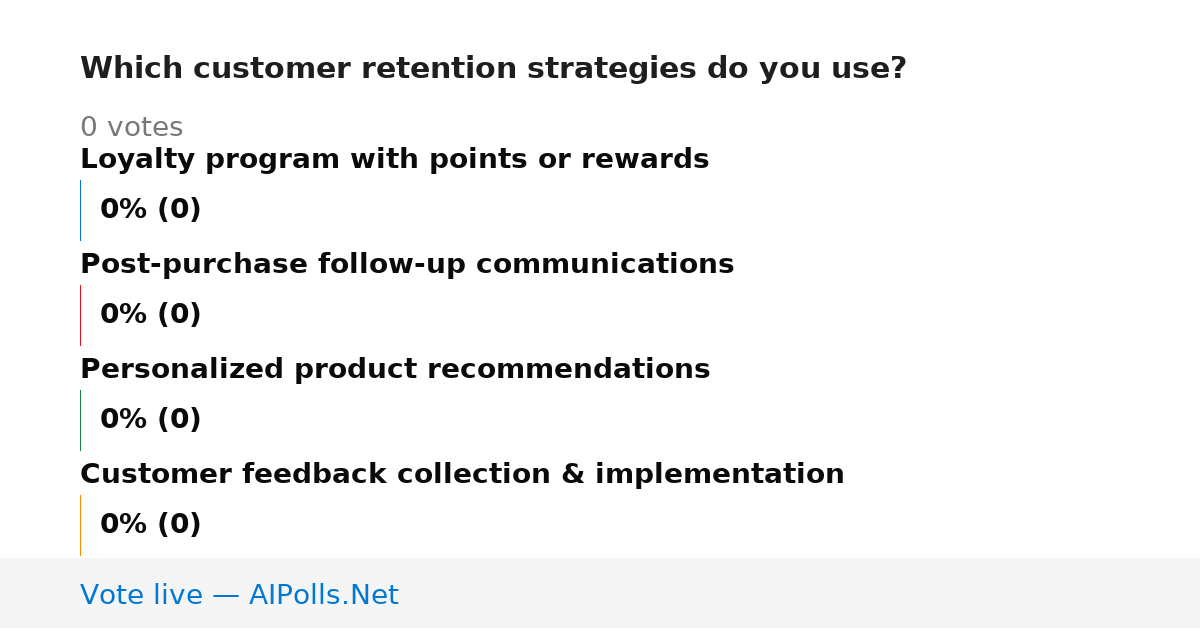 Which customer retention strategies do you use?

0 votes

Loyalty program with points or rewards

0% (0)

Post-purchase follow-up communications

0% (0)

Personalized product recommendations

0% (0)

Customer feedback collection & implementation

0% (0)

Vote live — AIPolls.Net